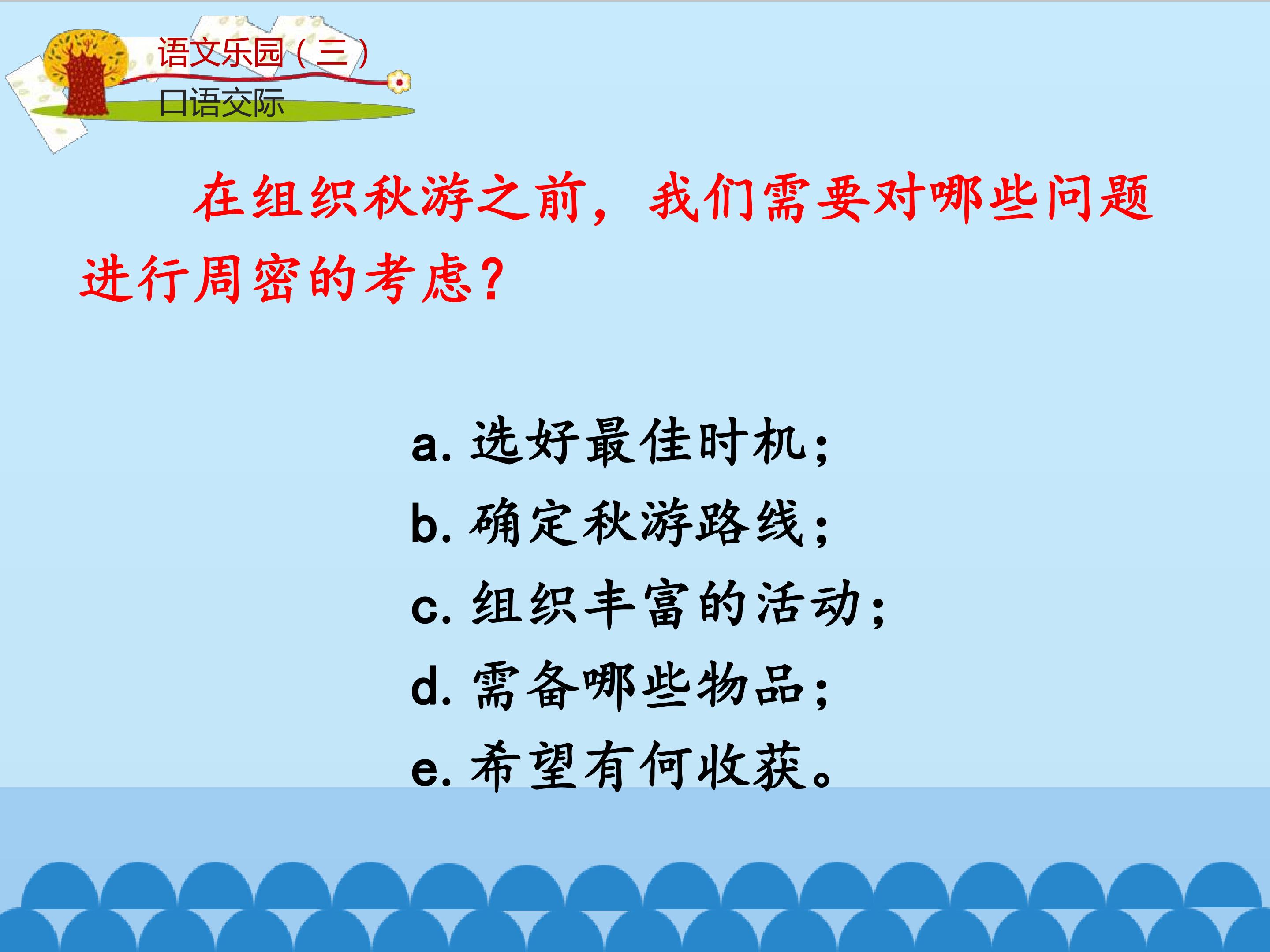 语文乐园（三）
口语交际

在组织秋游之前，我们需要对哪些问题进行周密的考虑？

a. 选好最佳时机；
b. 确定秋游路线；
c. 组织丰富的活动；
d. 需备哪些物品；
e. 希望有何收获。